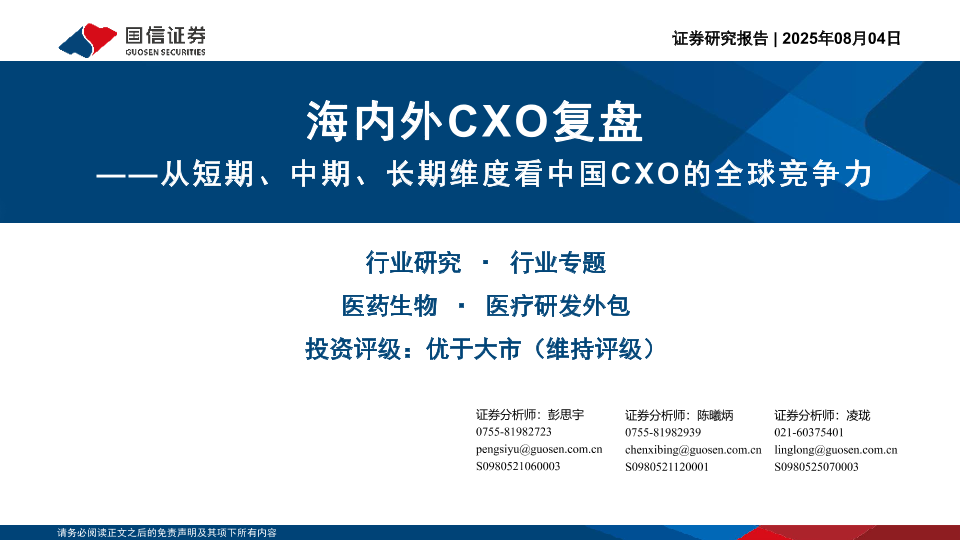 国信证券
GUOSEN SECURITIES

证券研究报告 | 2025年08月04日

海内外CXO复盘
——从短期、中期、长期维度看中国CXO的全球竞争力

行业研究 · 行业专题
医药生物 · 医疗研发外包
投资评级：优于大市（维持评级）

证券分析师：彭思宇
0755-81982723
pengsiyu@guosen.com.cn
S0980521060003

证券分析师：陈曦炳
0755-81982939
chenxibing@guosen.com.cn
S0980521120001

证券分析师：凌珑
021-60375401
linglong@guosen.com.cn
S0980525070003

请务必阅读正文之后的免责声明及其项下所有内容